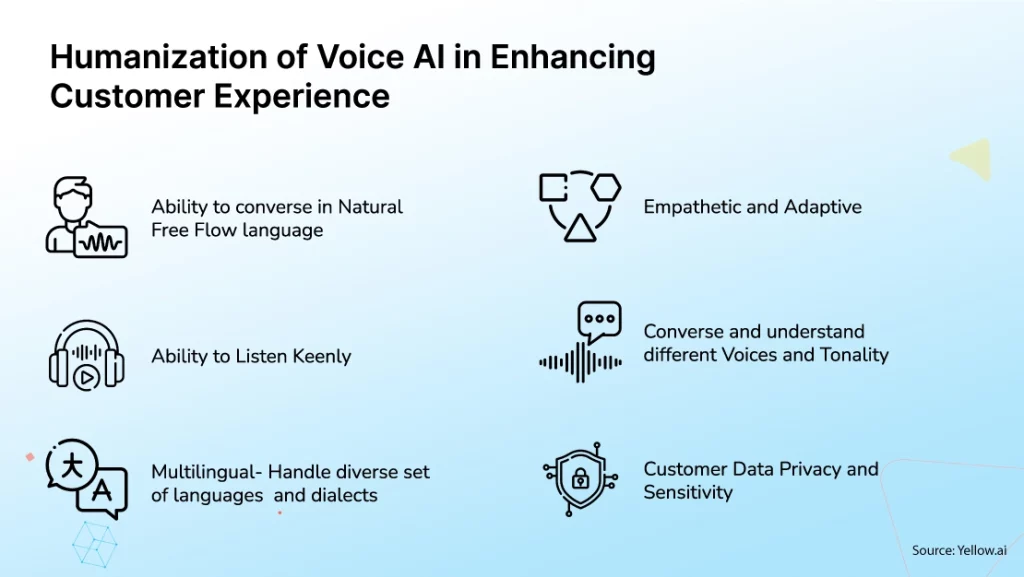 Humanization of Voice AI in Enhancing Customer Experience

Ability to converse in Natural Free Flow language

Ability to Listen Keenly

大
A
Multilingual- Handle diverse set of languages and dialects

Empathetic and Adaptive

Converse and understand different Voices and Tonality

Customer Data Privacy and Sensitivity

Source: Yellow.ai